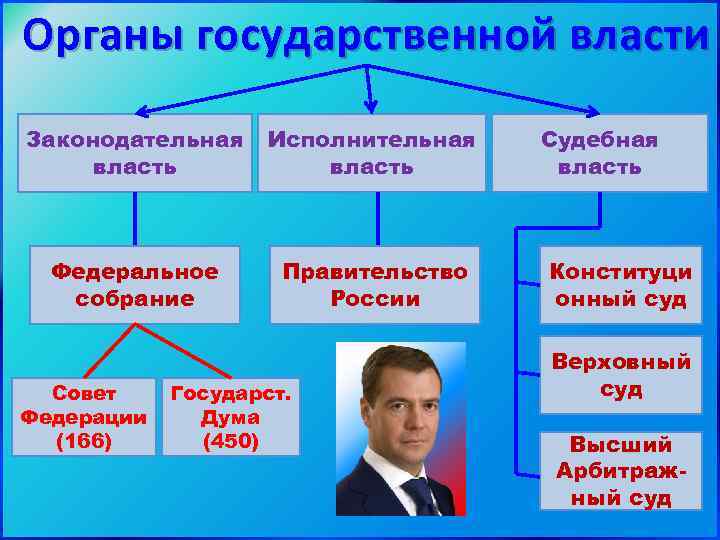 Органы государственной власти

Законодательная власть

Исполнительная власть

Судебная власть

Федеральное собрание

Правительство России

Конституционный суд

Верховный суд

Высший Арбитражный суд

Совет Федерации (166)

Государст. Дума (450)